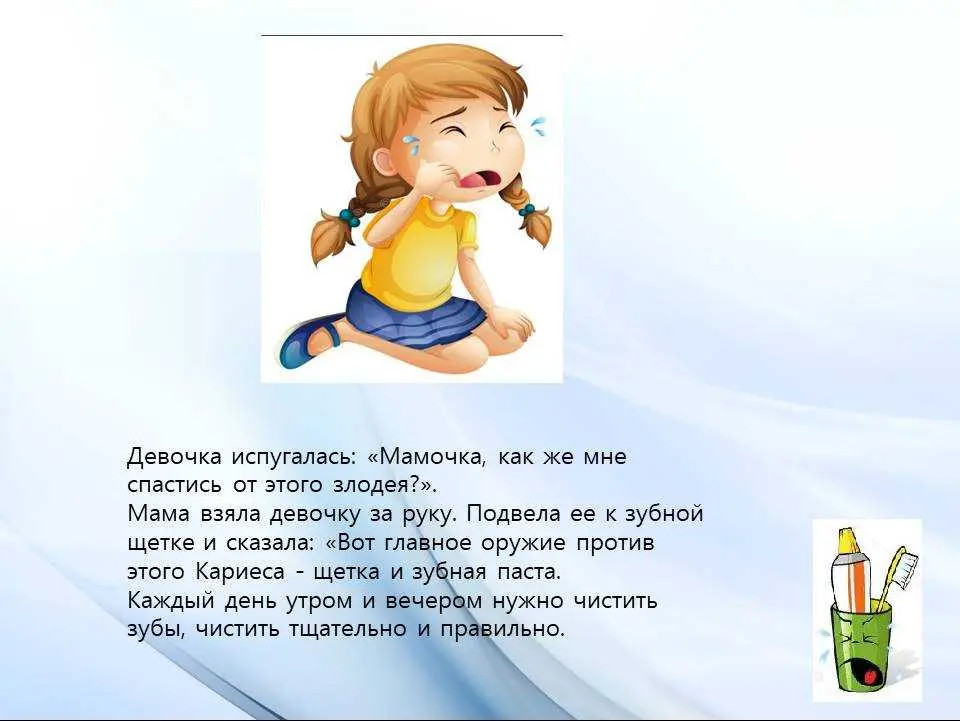 Девочка испугалась: «Мамочка, как же мне спастись от этого злодея?».
Мама взяла девочку за руку. Подвела ее к зубной щетке и сказала: «Вот главное оружие против этого Кариеса - щетка и зубная паста.
Каждый день утром и вечером нужно чистить зубы, чистить тщательно и правильно.